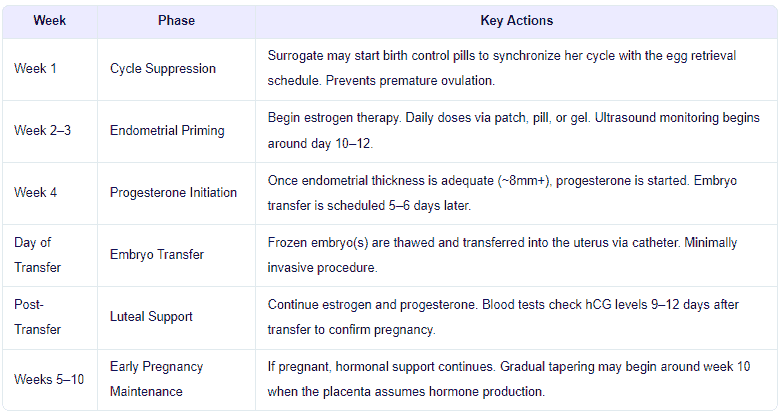 | Week | Phase | Key Actions |
|---|---|---|
| Week 1 | Cycle Suppression | Surrogate may start birth control pills to synchronize her cycle with the egg retrieval schedule. Prevents premature ovulation. |
| Week 2–3 | Endometrial Priming | Begin estrogen therapy. Daily doses via patch, pill, or gel. Ultrasound monitoring begins around day 10–12. |
| Week 4 | Progesterone Initiation | Once endometrial thickness is adequate (~8mm+), progesterone is started. Embryo transfer is scheduled 5–6 days later. |
| Day of Transfer | Embryo Transfer | Frozen embryo(s) are thawed and transferred into the uterus via catheter. Minimally invasive procedure. |
| Post-Transfer | Luteal Support | Continue estrogen and progesterone. Blood tests check hCG levels 9–12 days after transfer to confirm pregnancy. |
| Weeks 5–10 | Early Pregnancy Maintenance | If pregnant, hormonal support continues. Gradual tapering may begin around week 10 when the placenta assumes hormone production. |